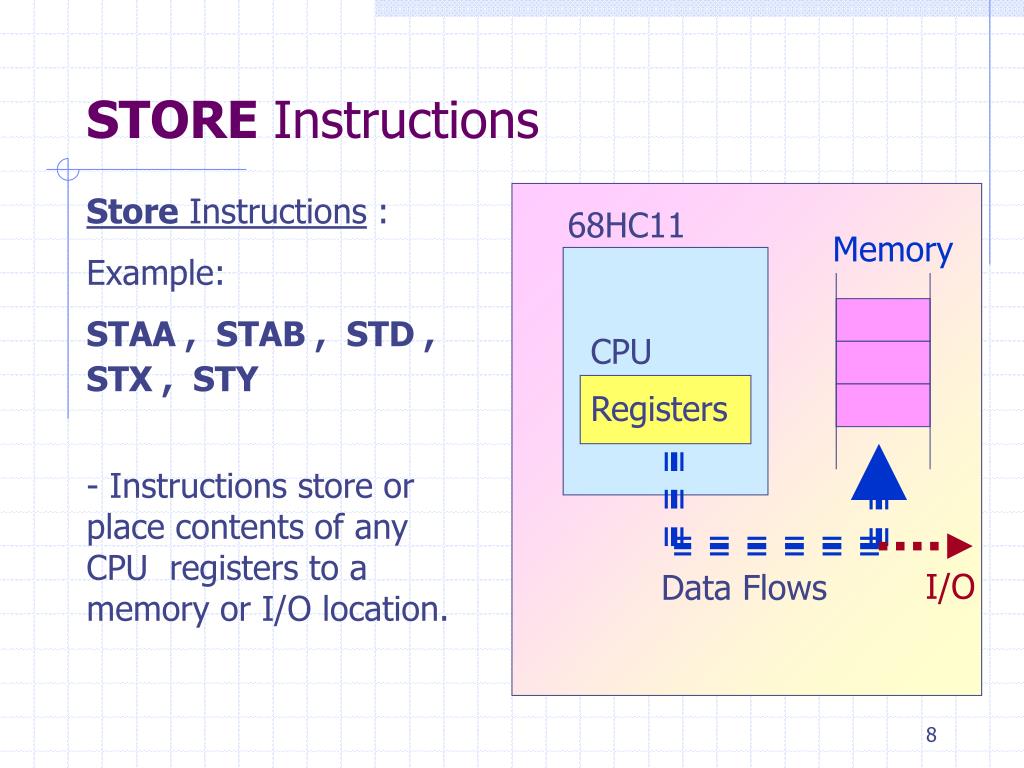 STORE Instructions

Store Instructions :

Example:

STAA , STAB , STD , STX , STY

- Instructions store or place contents of any CPU registers to a memory or I/O location.

68HC11

Memory

CPU

Registers

Data Flows

I/O

8